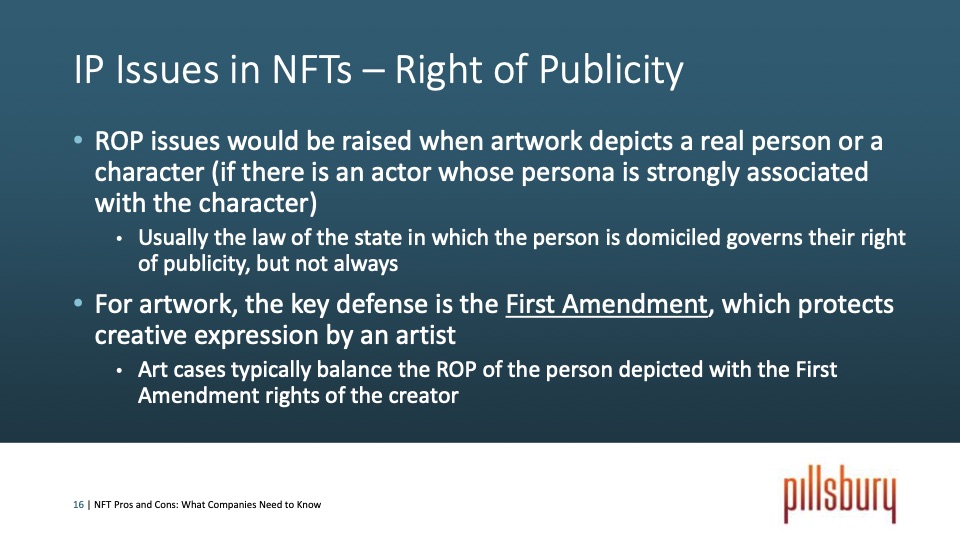 IP Issues in NFTs – Right of Publicity

• ROP issues would be raised when artwork depicts a real person or a character (if there is an actor whose persona is strongly associated with the character)

• Usually the law of the state in which the person is domiciled governs their right of publicity, but not always

• For artwork, the key defense is the First Amendment, which protects creative expression by an artist

• Art cases typically balance the ROP of the person depicted with the First Amendment rights of the creator

16 | NFT Pros and Cons: What Companies Need to Know

pillsbury